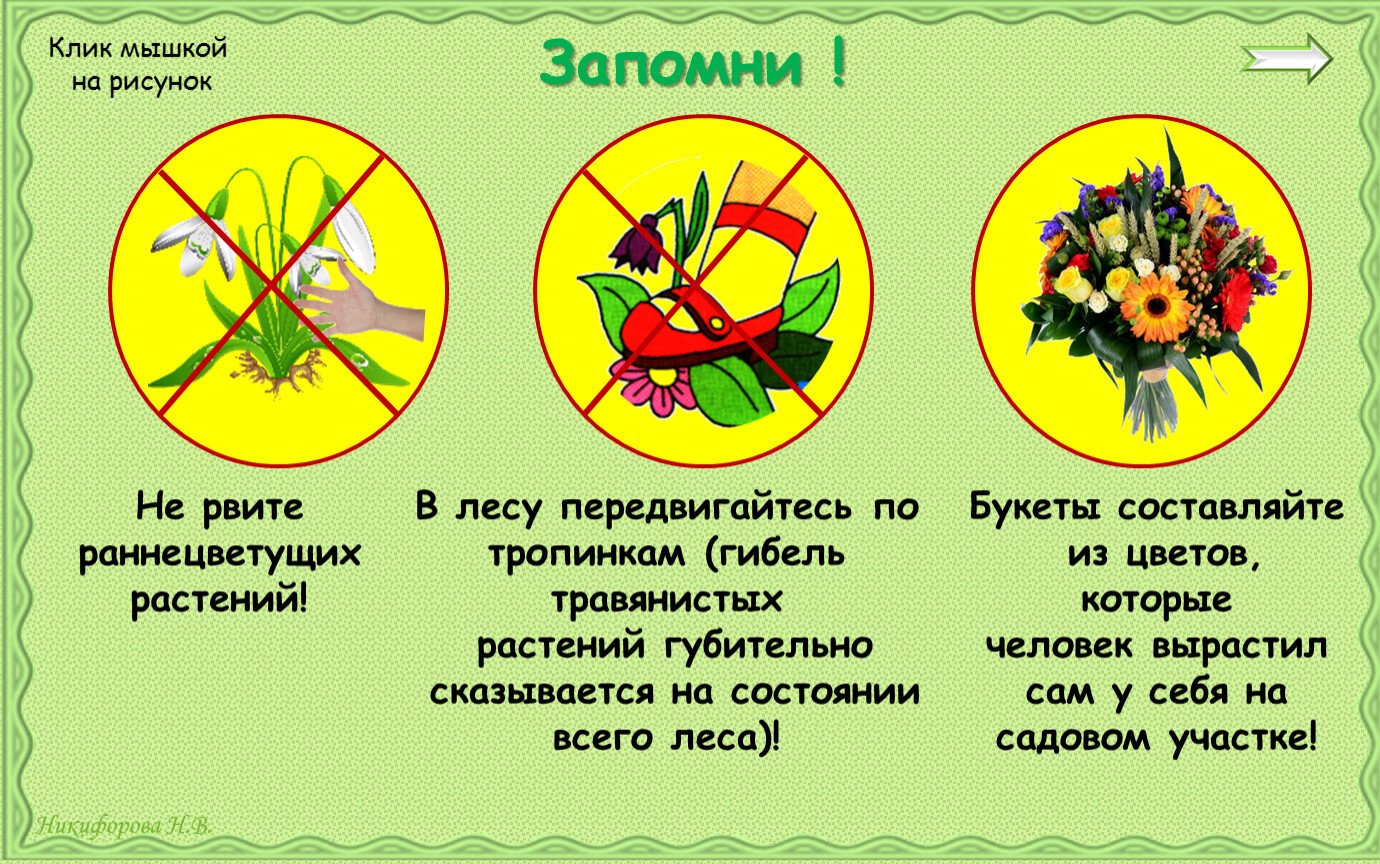 Клик мышкой на рисунок

Запомни !

Не рвите раннецветущих растений!

В лесу передвигайтесь по тропинкам (гибель травянистых растений губительно сказывается на состоянии всего леса)!

Букеты составляйте из цветов, которые человек вырастил сам у себя на садовом участке!

Никифорова Н.В.